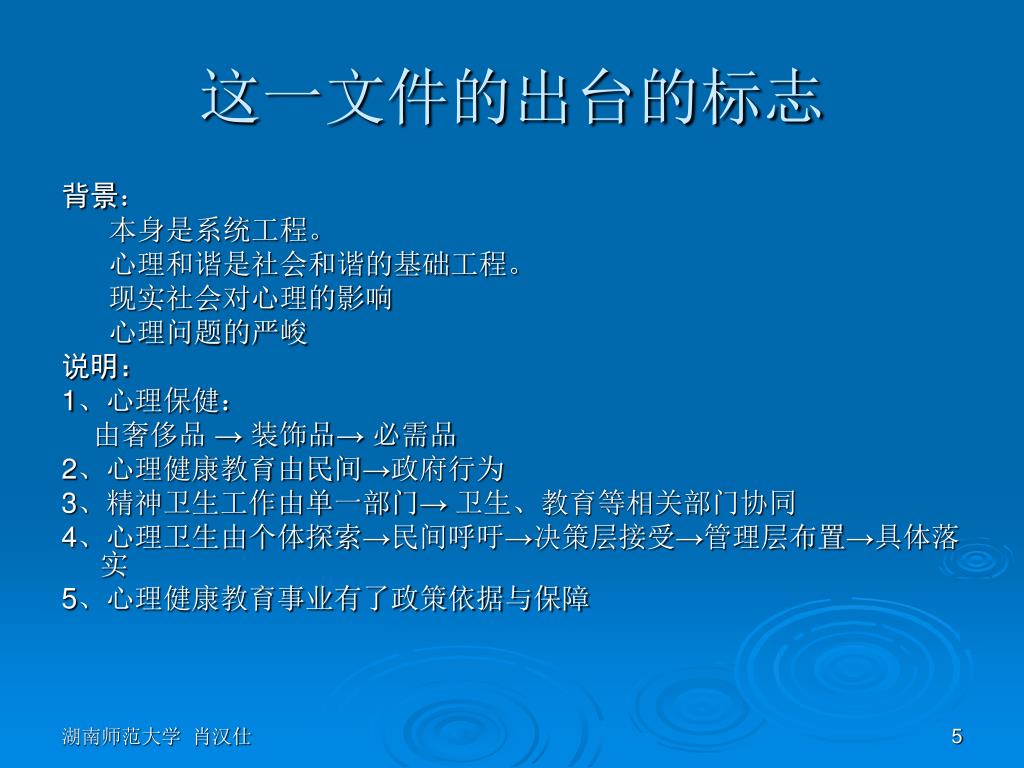 这一文件的出台的标志

背景：
本身是系统工程。
心理和谐是社会和谐的基础工程。
现实社会对心理的影响
心理问题的严峻

说明：
1、心理保健：
由奢侈品 → 装饰品→ 必需品
2、心理健康教育由民间→政府行为
3、精神卫生工作由单一部门→ 卫生、教育等相关部门协同
4、心理卫生由个体探索→民间呼吁→决策层接受→管理层布置→具体落实
5、心理健康教育事业有了政策依据与保障

湖南师范大学 肖汉仕

5